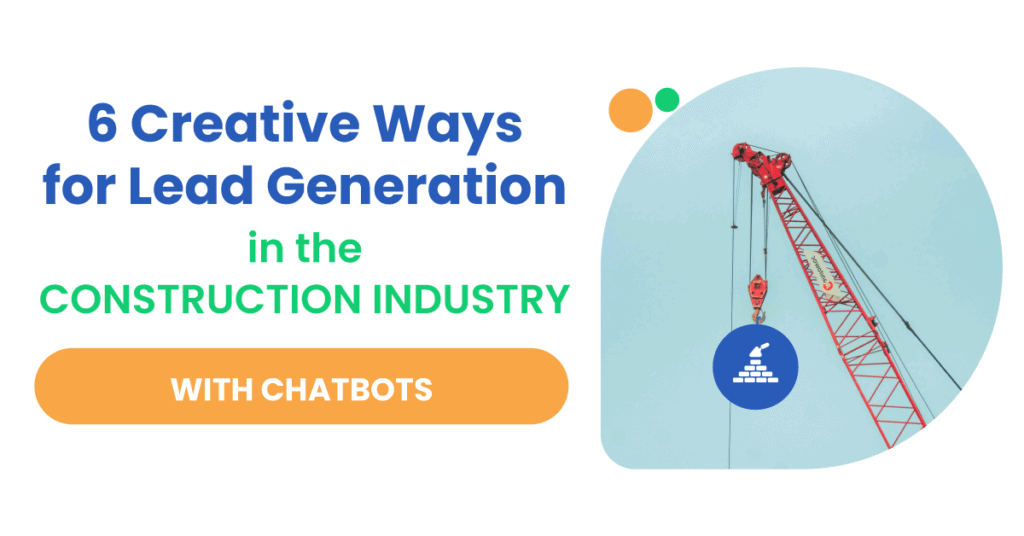 6 Creative Ways for Lead Generation

in the

CONSTRUCTION INDUSTRY

WITH CHATBOTS